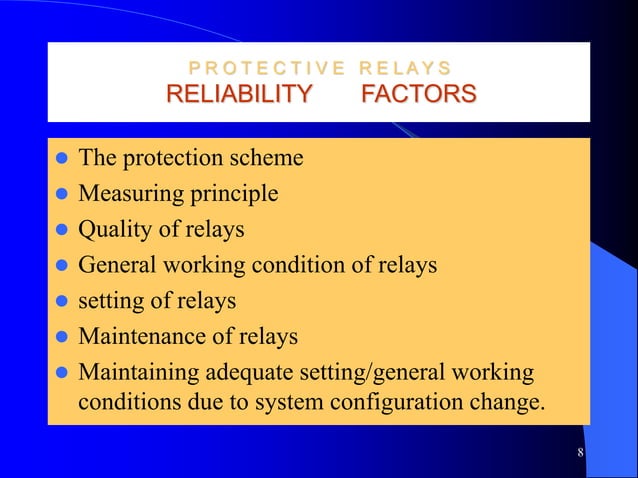 PROTECTIVE RELAYS
RELIABILITY FACTORS

- The protection scheme
- Measuring principle
- Quality of relays
- General working condition of relays
- setting of relays
- Maintenance of relays
- Maintaining adequate setting/general working conditions due to system configuration change.

8